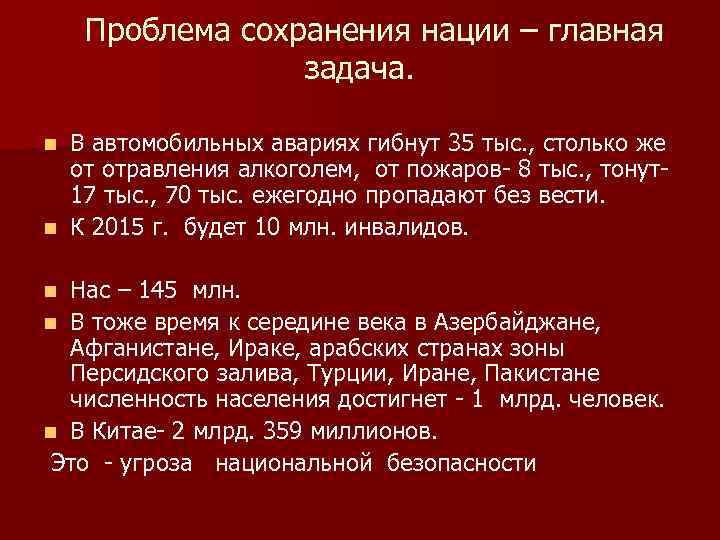 Проблема сохранения нации – главная задача.

В автомобильных авариях гибнут 35 тыс., столько же от отравления алкоголем, от пожаров- 8 тыс., тонут- 17 тыс., 70 тыс. ежегодно пропадают без вести.

К 2015 г. будет 10 млн. инвалидов.

Нас – 145 млн.

В тоже время к середине века в Азербайджане, Афганистане, Ираке, арабских странах зоны Персидского залива, Турции, Иране, Пакистане численность населения достигнет - 1 млрд. человек.

В Китае- 2 млрд. 359 миллионов.

Это - угроза национальной безопасности